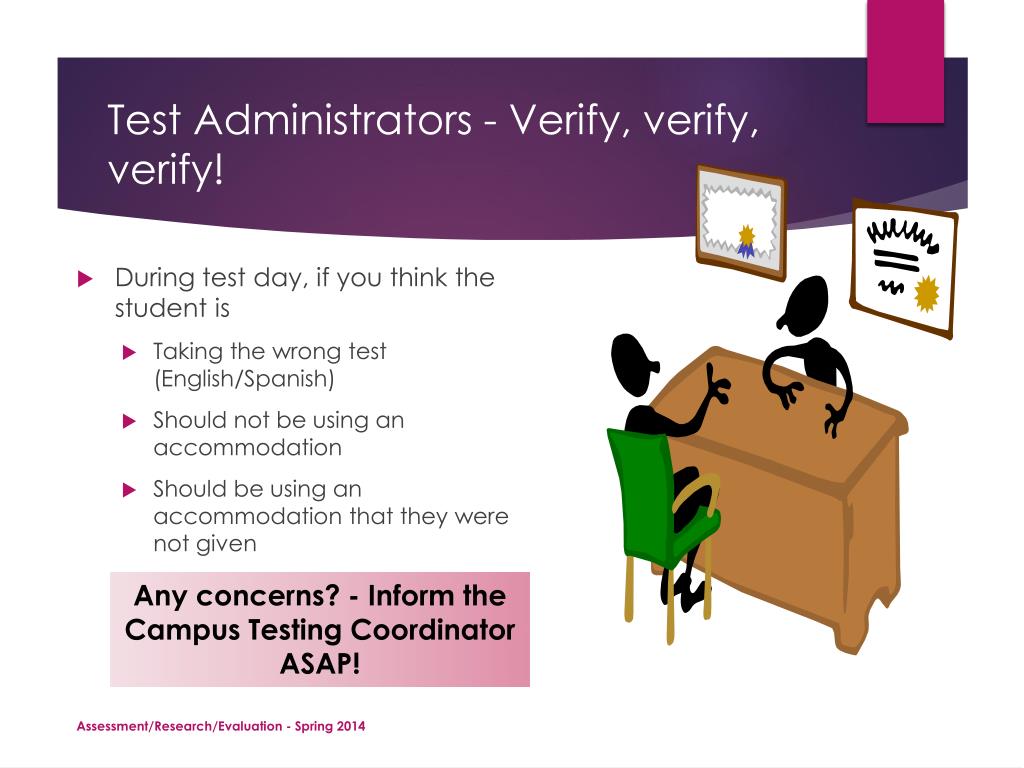 Test Administrators - Verify, verify, verify!

During test day, if you think the student is

Taking the wrong test (English/Spanish)

Should not be using an accommodation

Should be using an accommodation that they were not given

Any concerns? - Inform the Campus Testing Coordinator ASAP!

Assessment/Research/Evaluation - Spring 2014